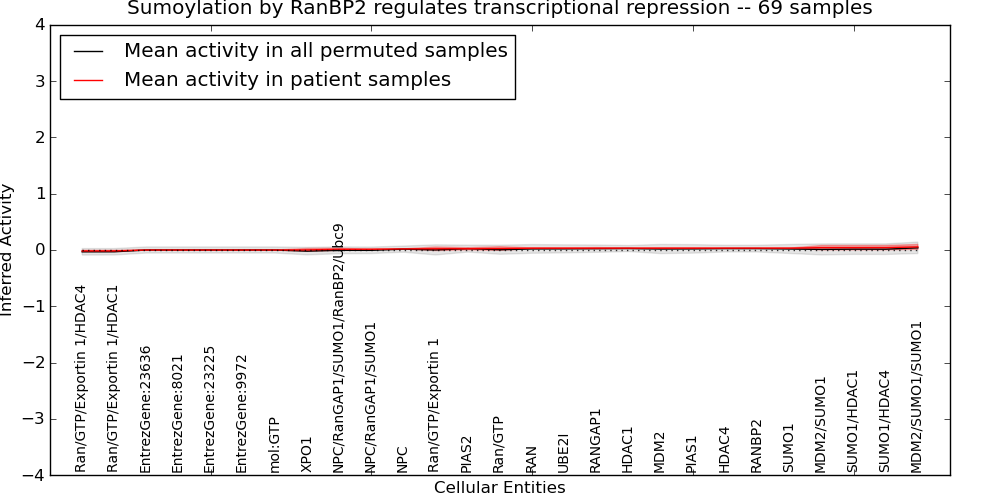 Sumoylation by RanBP2 regulates transcriptional repression -- 69 samples

Mean activity in all permuted samples
Mean activity in patient samples

Inferred Activity

4
3
2
1
0
−1
−2
−3
−4

Ran/GTP/Exportin 1/HDAC4
Ran/GTP/Exportin 1/HDAC1
EntrezGene:23636
EntrezGene:8021
EntrezGene:23225
EntrezGene:9972
mol:GTP
XPO1
NPC/RanGAP1/SUMO1/RanBP2/Ubc9
NPC/RanGAP1/SUMO1
NPC
Ran/GTP/Exportin 1
PIAS2
Ran/GTP
RAN
UBE2I
RANGAP1
HDAC1
MDM2
PIAS1
HDAC4
RANBP2
SUMO1
MDM2/SUMO1
SUMO1/HDAC1
SUMO1/HDAC4
MDM2/SUMO1/SUMO1

Cellular Entities